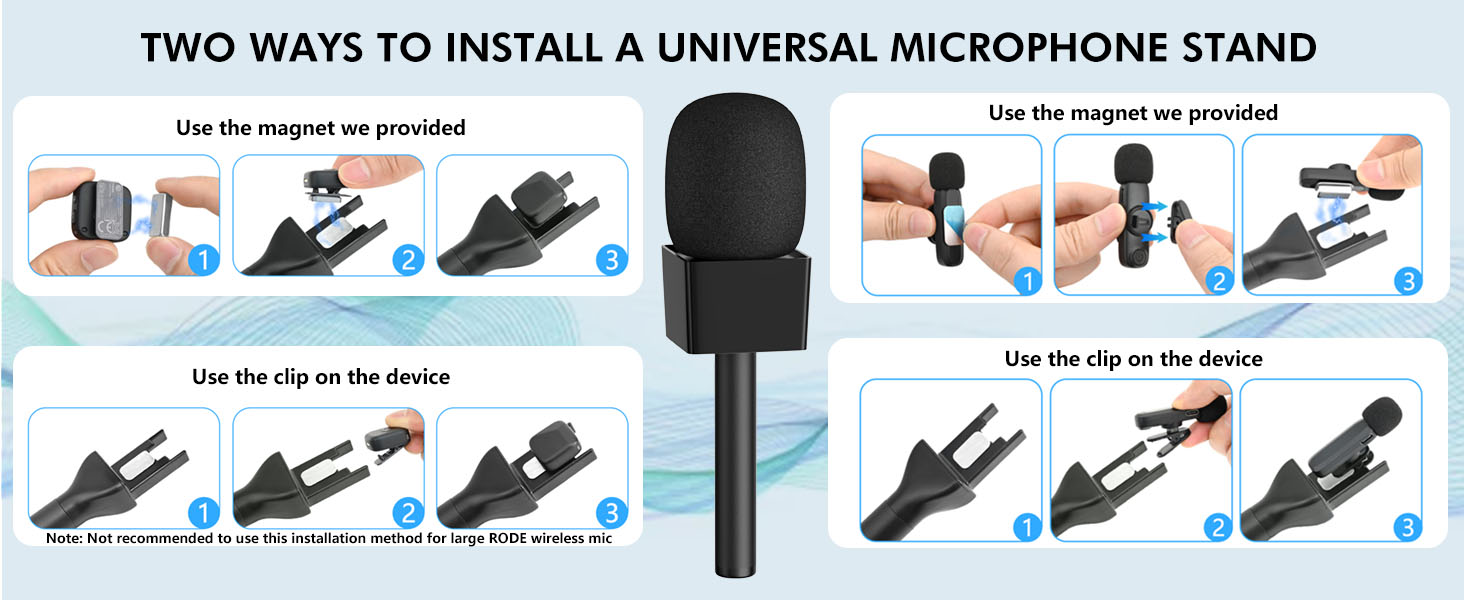 TWO WAYS TO INSTALL A UNIVERSAL MICROPHONE STAND

Use the magnet we provided

1 2 3

Use the clip on the device

1 2 3

Note: Not recommended to use this installation method for large RODE wireless mic

Use the magnet we provided

1 2 3

Use the clip on the device

1 2 3